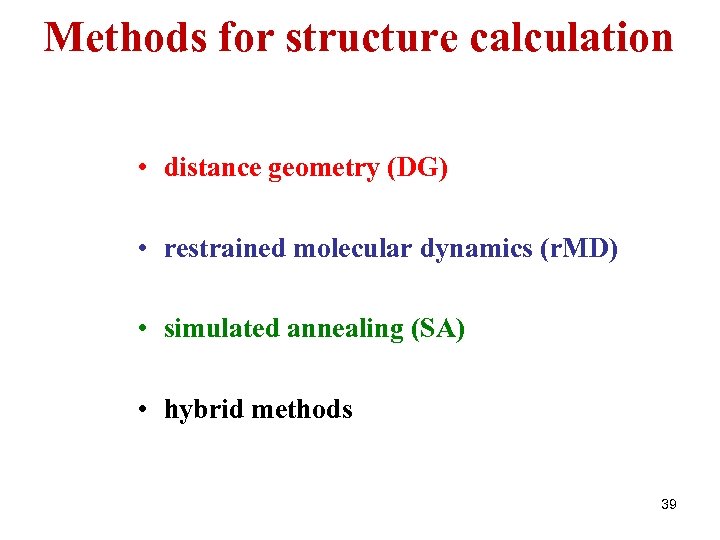 Methods for structure calculation

• distance geometry (DG)

• restrained molecular dynamics (rMD)

• simulated annealing (SA)

• hybrid methods

39